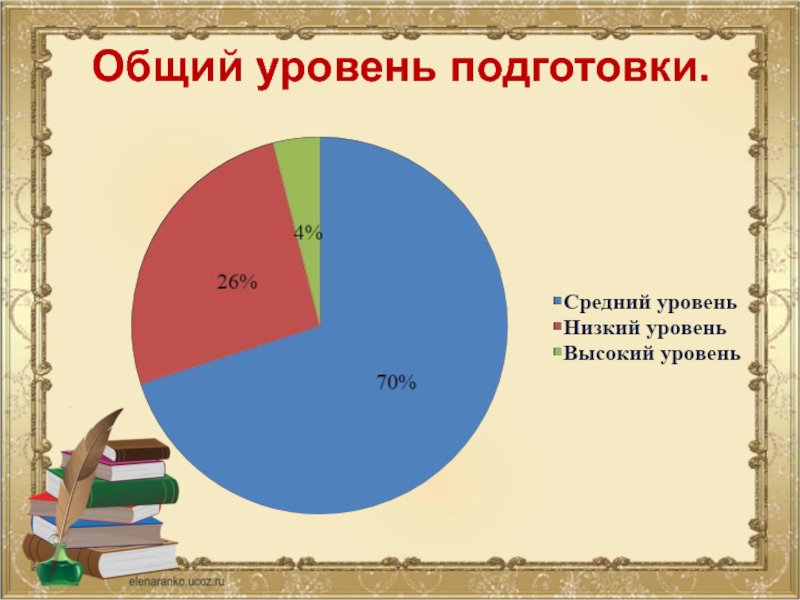 Общий уровень подготовки.

4%

26%

70%

Средний уровень
Низкий уровень
Высокий уровень

elenaranko.ucoz.ru